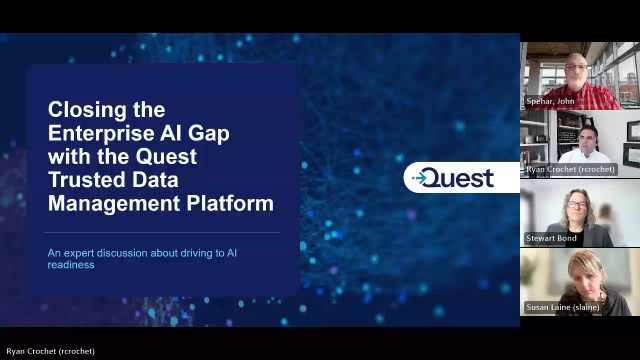 Closing the Enterprise AI Gap with the Quest Trusted Data Management Platform

An expert discussion about driving to AI readiness

Quest

Spehar, John

Ryan Crochet (rcrochet)

Stewart Bond

Susan Laine (slaine)

Ryan Crochet (rcrochet)